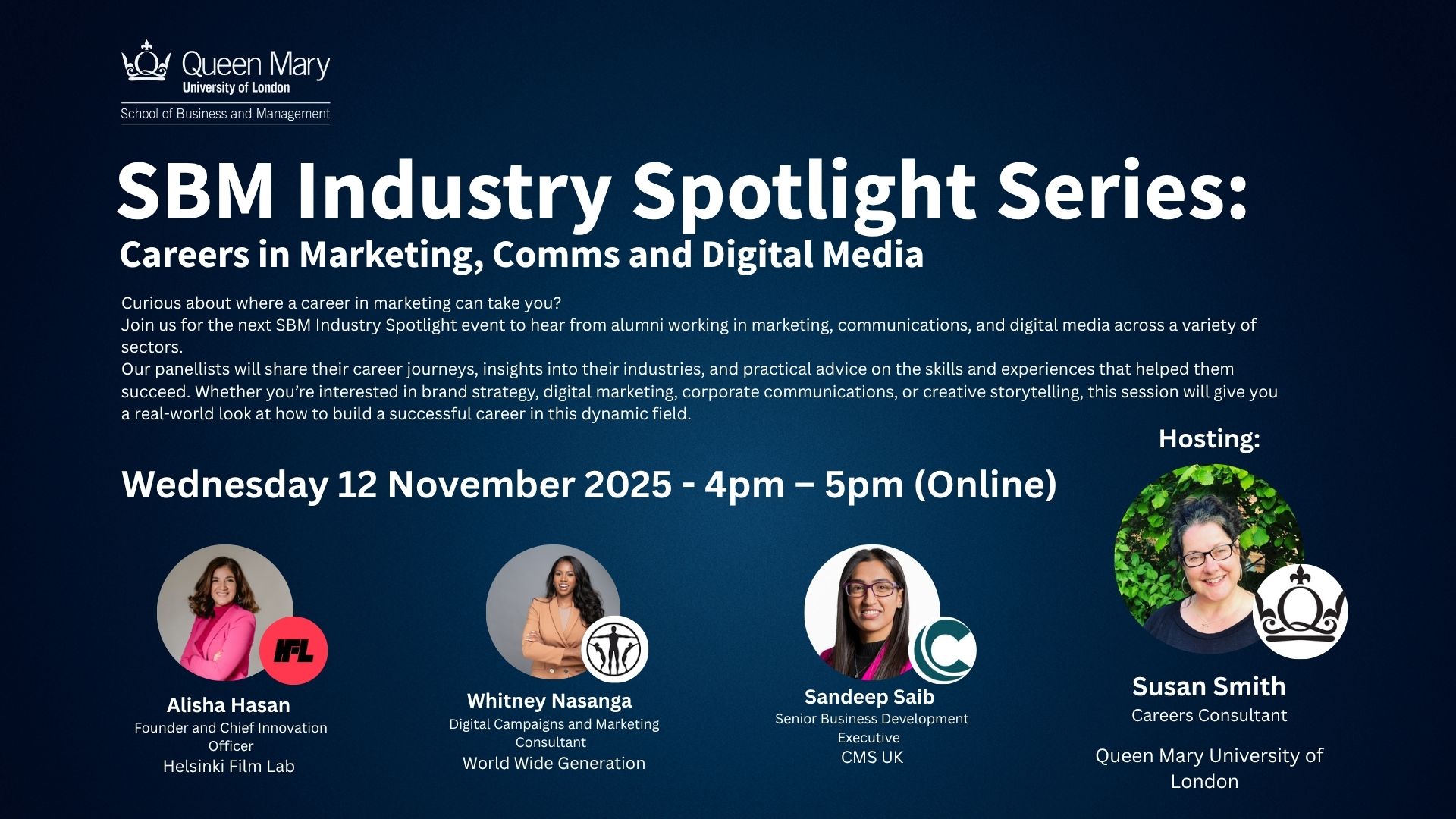 Queen Mary
University of London
School of Business and Management

SBM Industry Spotlight Series:
Careers in Marketing, Comms and Digital Media

Curious about where a career in marketing can take you?
Join us for the next SBM Industry Spotlight event to hear from alumni working in marketing, communications, and digital media across a variety of sectors.
Our panellists will share their career journeys, insights into their industries, and practical advice on the skills and experiences that helped them succeed. Whether you're interested in brand strategy, digital marketing, corporate communications, or creative storytelling, this session will give you a real-world look at how to build a successful career in this dynamic field.

Hosting:

Wednesday 12 November 2025 - 4pm – 5pm (Online)

HFL

Alisha Hasan
Founder and Chief Innovation Officer
Helsinki Film Lab

Whitney Nasanga
Digital Campaigns and Marketing Consultant
World Wide Generation

Sandeep Saib
Senior Business Development Executive
CMS UK

Susan Smith
Careers Consultant
Queen Mary University of London